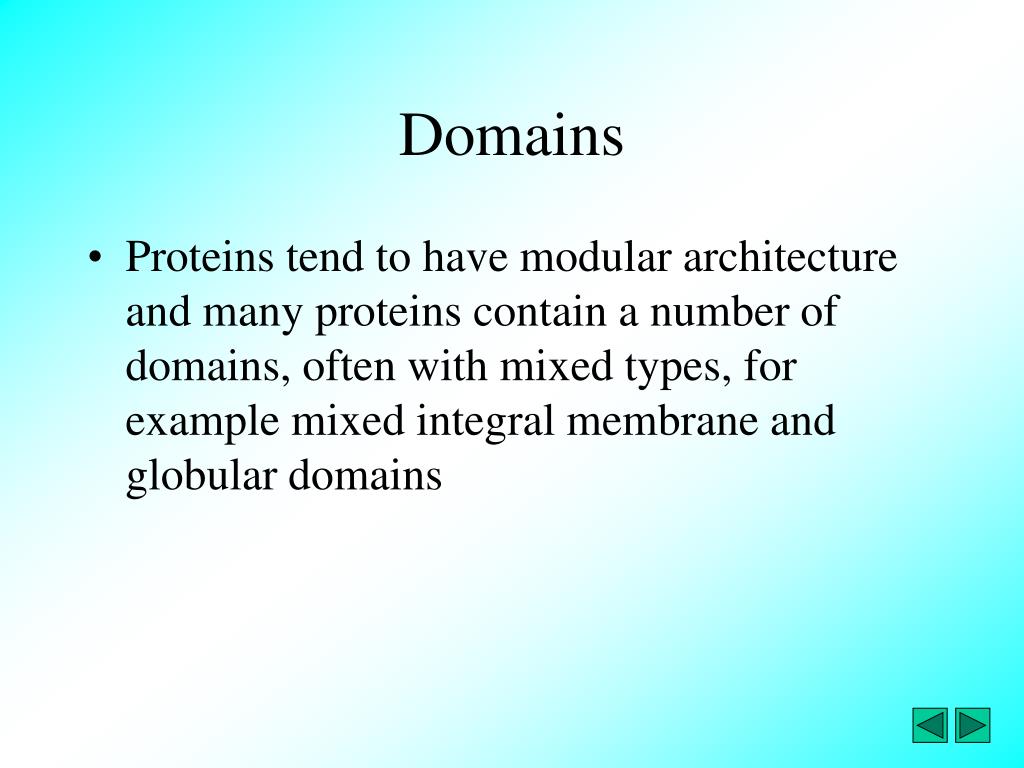 Domains

• Proteins tend to have modular architecture and many proteins contain a number of domains, often with mixed types, for example mixed integral membrane and globular domains